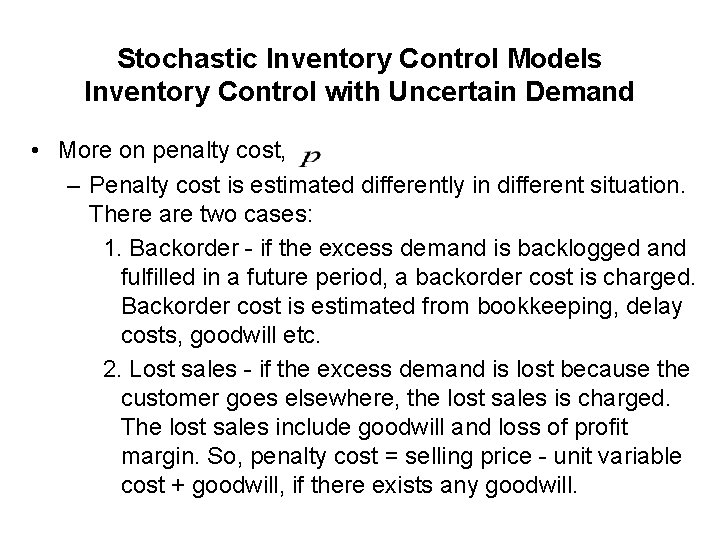 Stochastic Inventory Control Models
Inventory Control with Uncertain Demand

• More on penalty cost, $p$

– Penalty cost is estimated differently in different situation. There are two cases:

1. Backorder - if the excess demand is backlogged and fulfilled in a future period, a backorder cost is charged. Backorder cost is estimated from bookkeeping, delay costs, goodwill etc.

2. Lost sales - if the excess demand is lost because the customer goes elsewhere, the lost sales is charged. The lost sales include goodwill and loss of profit margin. So, penalty cost = selling price - unit variable cost + goodwill, if there exists any goodwill.